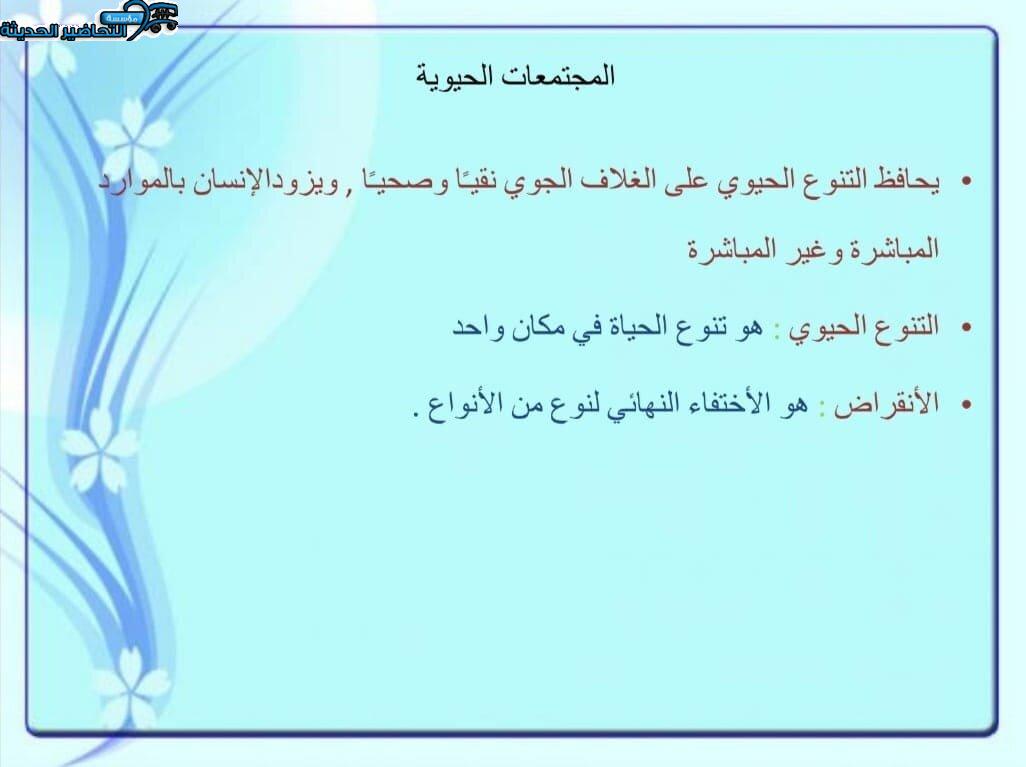 مؤسسة التحاضير الحديثة

المجتمعات الحيوية

• يحافظ التنوع الحيوي على الغلاف الجوي نقيًا وصحيًا , ويزودالإنسان بالموارد المباشرة وغير المباشرة

• التنوع الحيوي : هو تنوع الحياة في مكان واحد

• الأنقراض : هو الأختفاء النهائي لنوع من الأنواع .